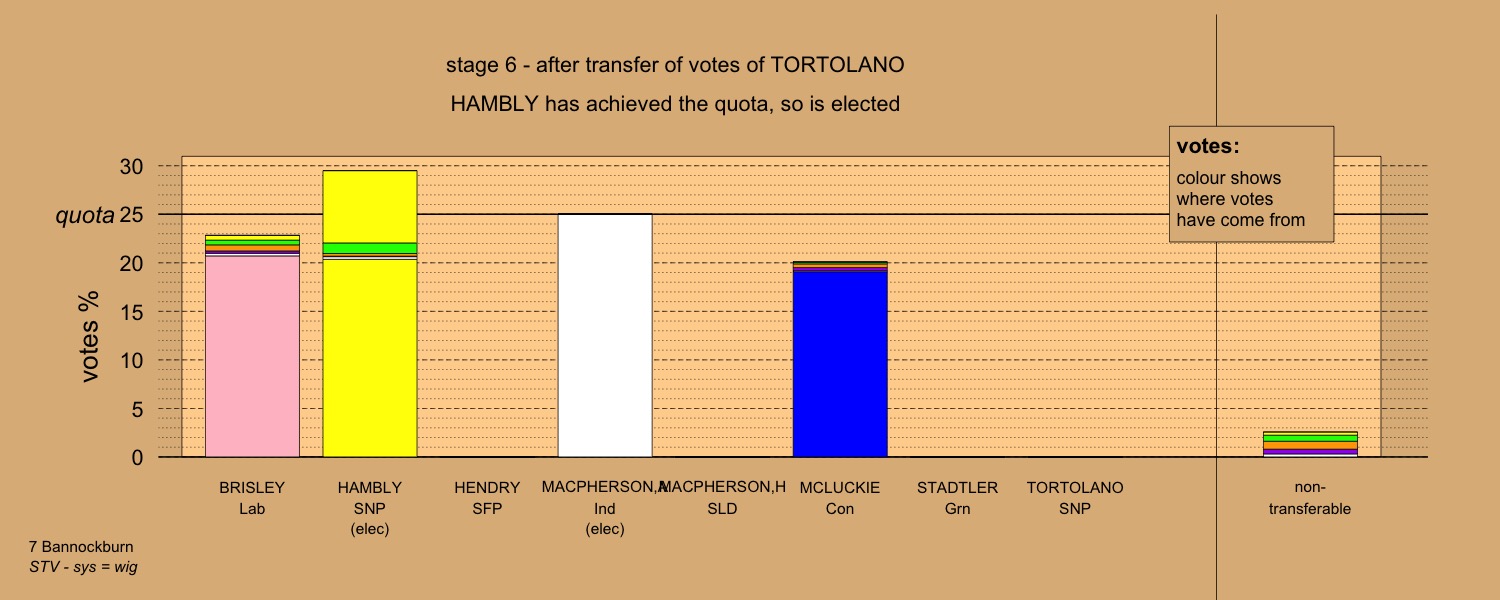 stage 6 - after transfer of votes of TORTOLANO

HAMBLY has achieved the quota, so is elected

votes:
colour shows where votes have come from

30
quota 25
20
15
10
5
0

votes %

BRISLEY Lab
HAMBLY SNP (elec)
HENDRY SFP
MACPHERSON,A Ind (elec)
MACPHERSON,H SLD
MCLUCKIE Con
STADTLER Grn
TORTOLANO SNP
non-transferable

7 Bannockburn
STV - sys = wig